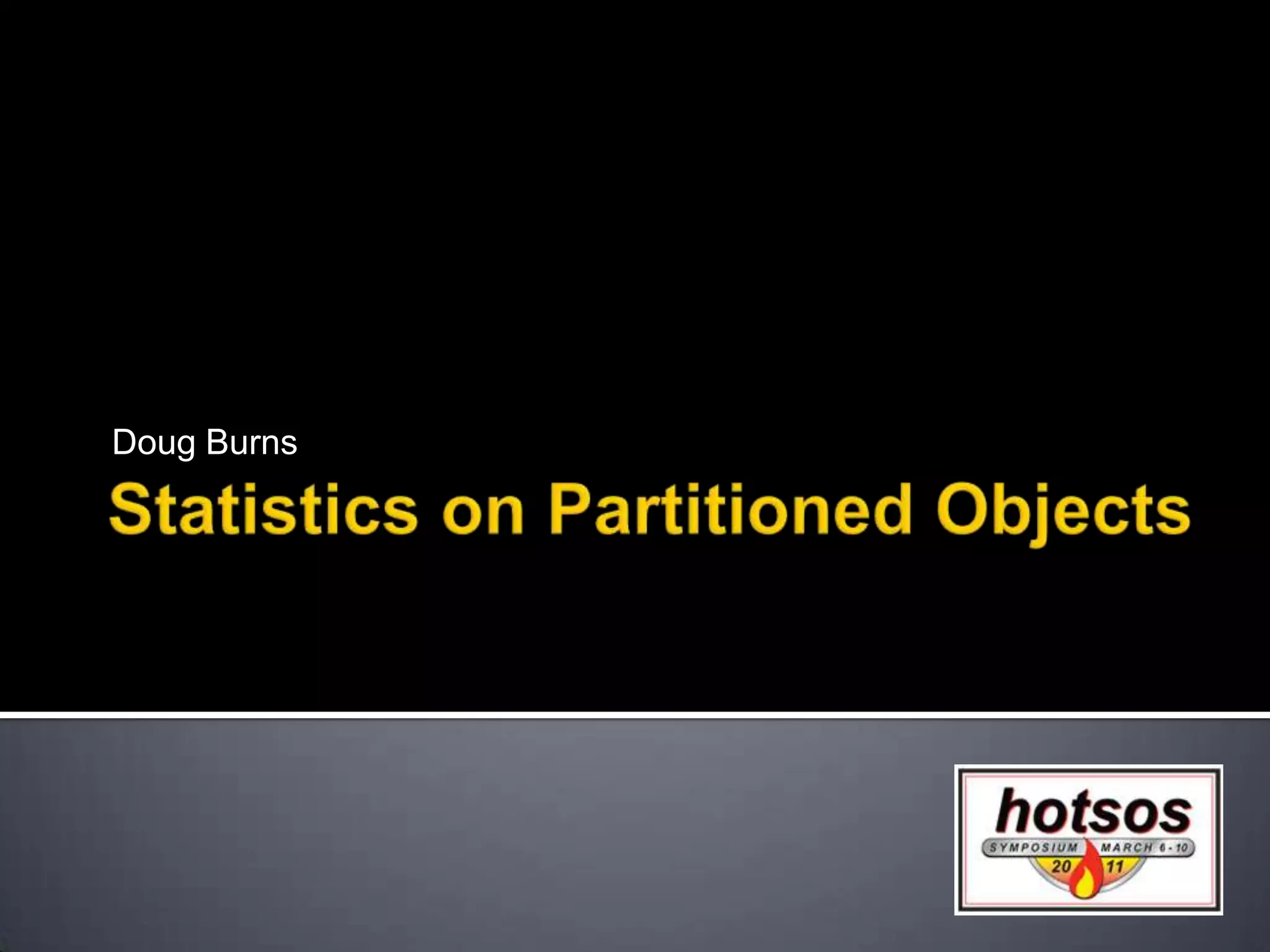 Doug Burns

Statistics on Partitioned Objects

hotsos
SYMPOSIUM MARCH 6-10
20 11